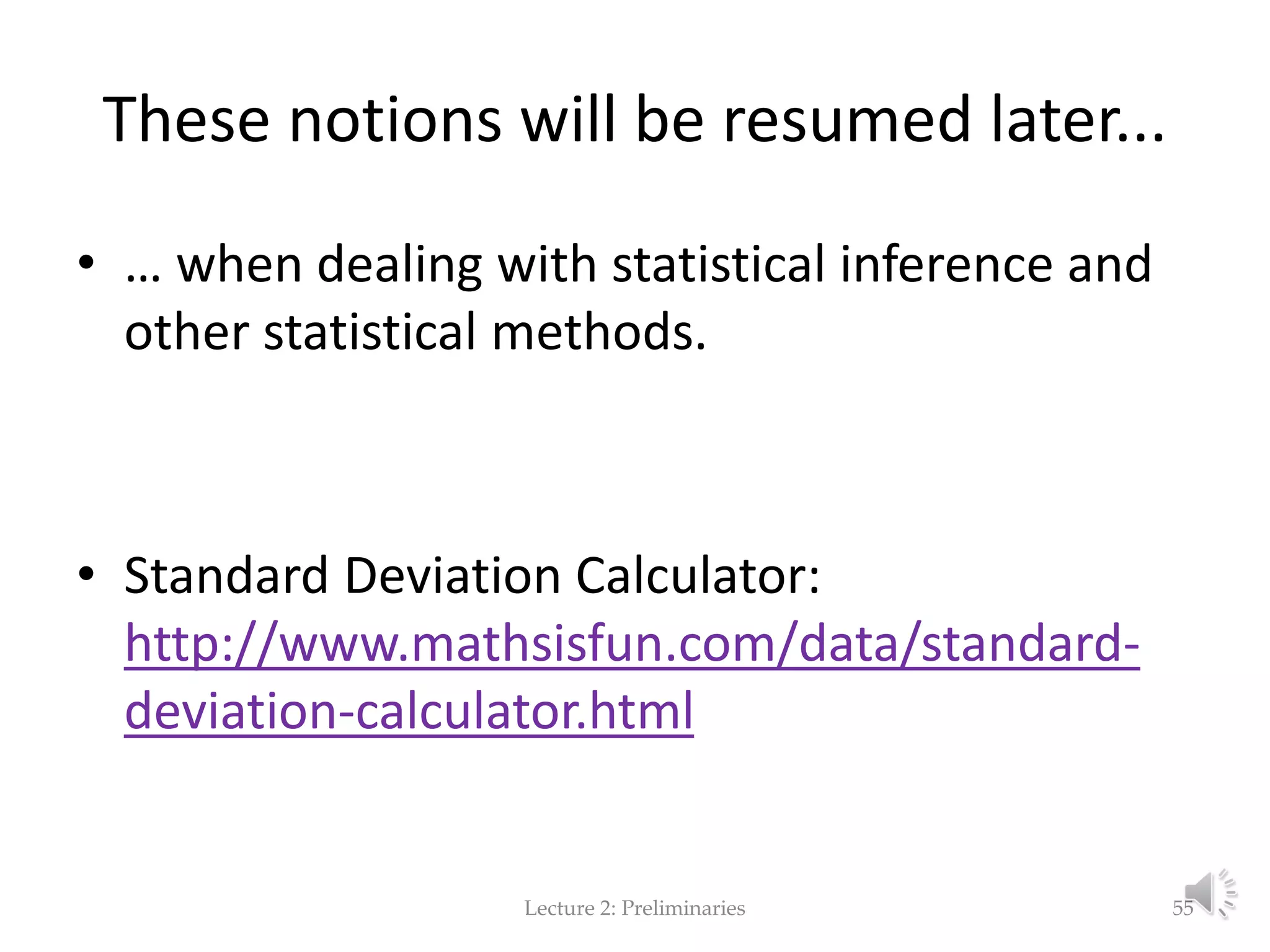 These notions will be resumed later...

• … when dealing with statistical inference and other statistical methods.

• Standard Deviation Calculator: http://www.mathsisfun.com/data/standard-deviation-calculator.html

Lecture 2: Preliminaries

55